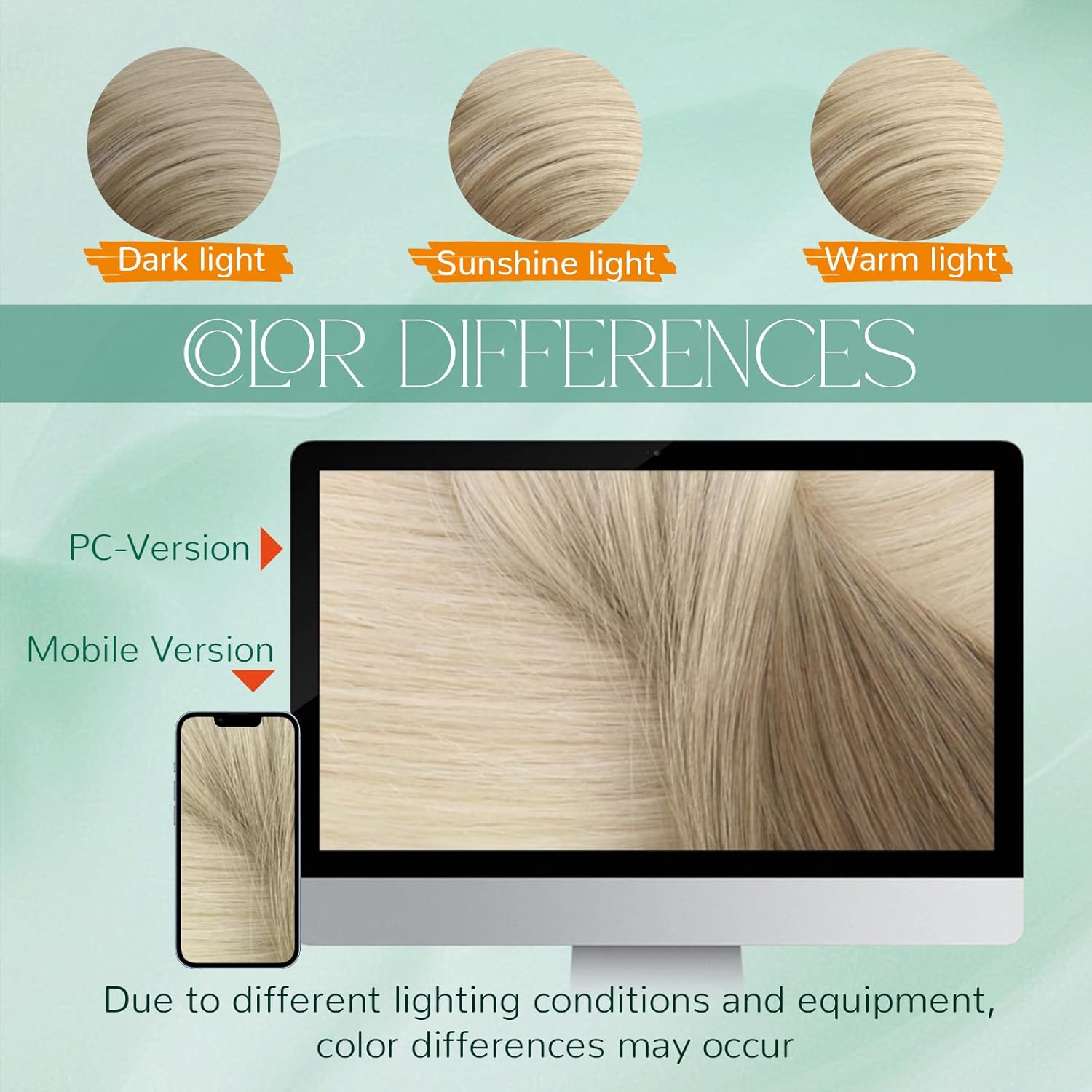 Dark light

Sunshine light

Warm light

COLOR DIFFERENCES

PC-Version

Mobile Version

Due to different lighting conditions and equipment, color differences may occur